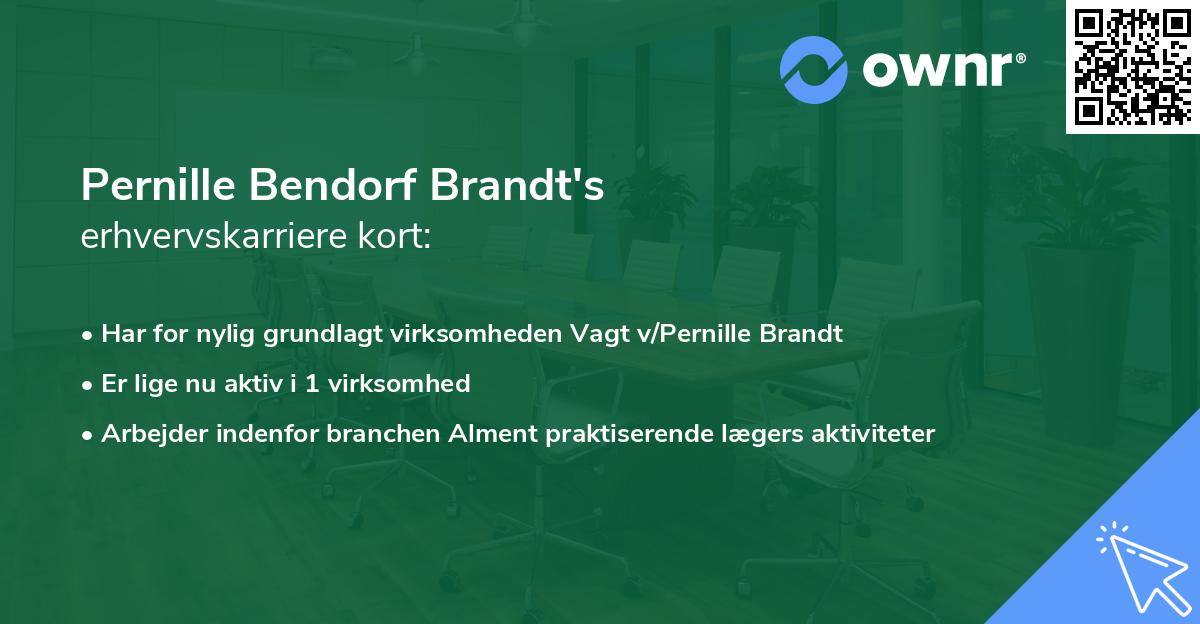 ownr®

Pernille Bendorf Brandt's
erhvervskarriere kort:

• Har for nylig grundlagt virksomheden Vagt v/Pernille Brandt
• Er lige nu aktiv i 1 virksomhed
• Arbejder indenfor branchen Alment praktiserende lægers aktiviteter